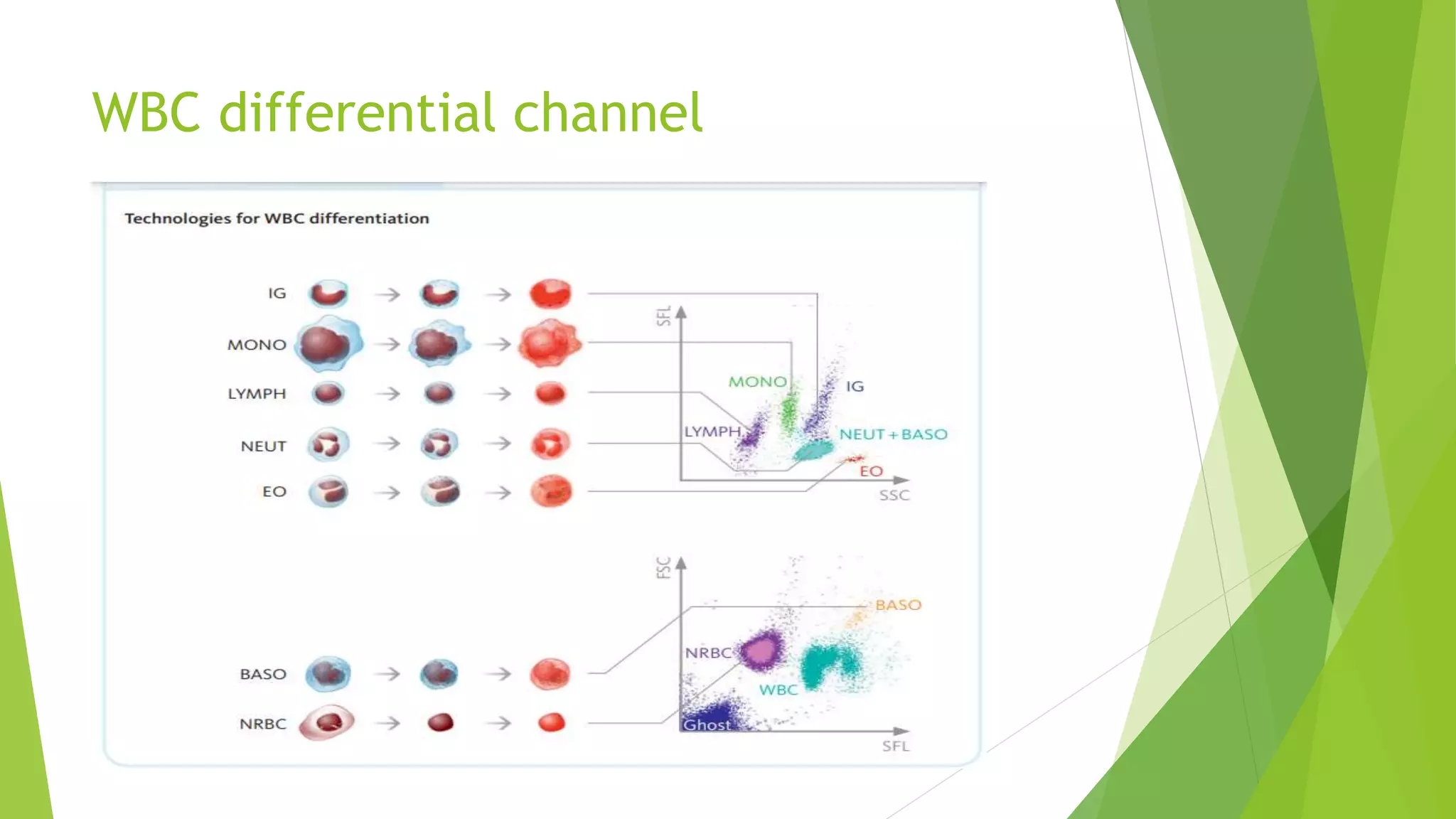 WBC differential channel

Technologies for WBC differentiation

IG

MONO

LYMPH

NEUT

EO

SFL

MONO

IG

LYMPH

NEUT + BASO

EO

SSC

BASO

NRBC

FSC

BASO

NRBC

WBC

Ghost

SFL